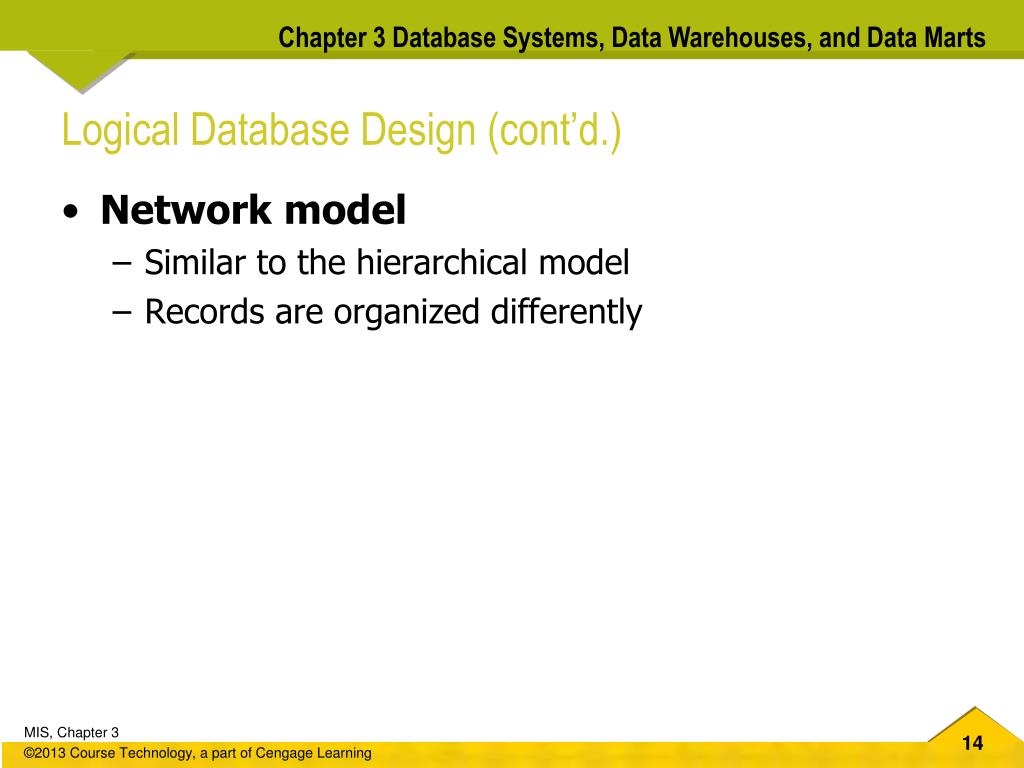 Chapter 3 Database Systems, Data Warehouses, and Data Marts

Logical Database Design (cont'd.)

• Network model
– Similar to the hierarchical model
– Records are organized differently

MIS, Chapter 3
©2013 Course Technology, a part of Cengage Learning

14